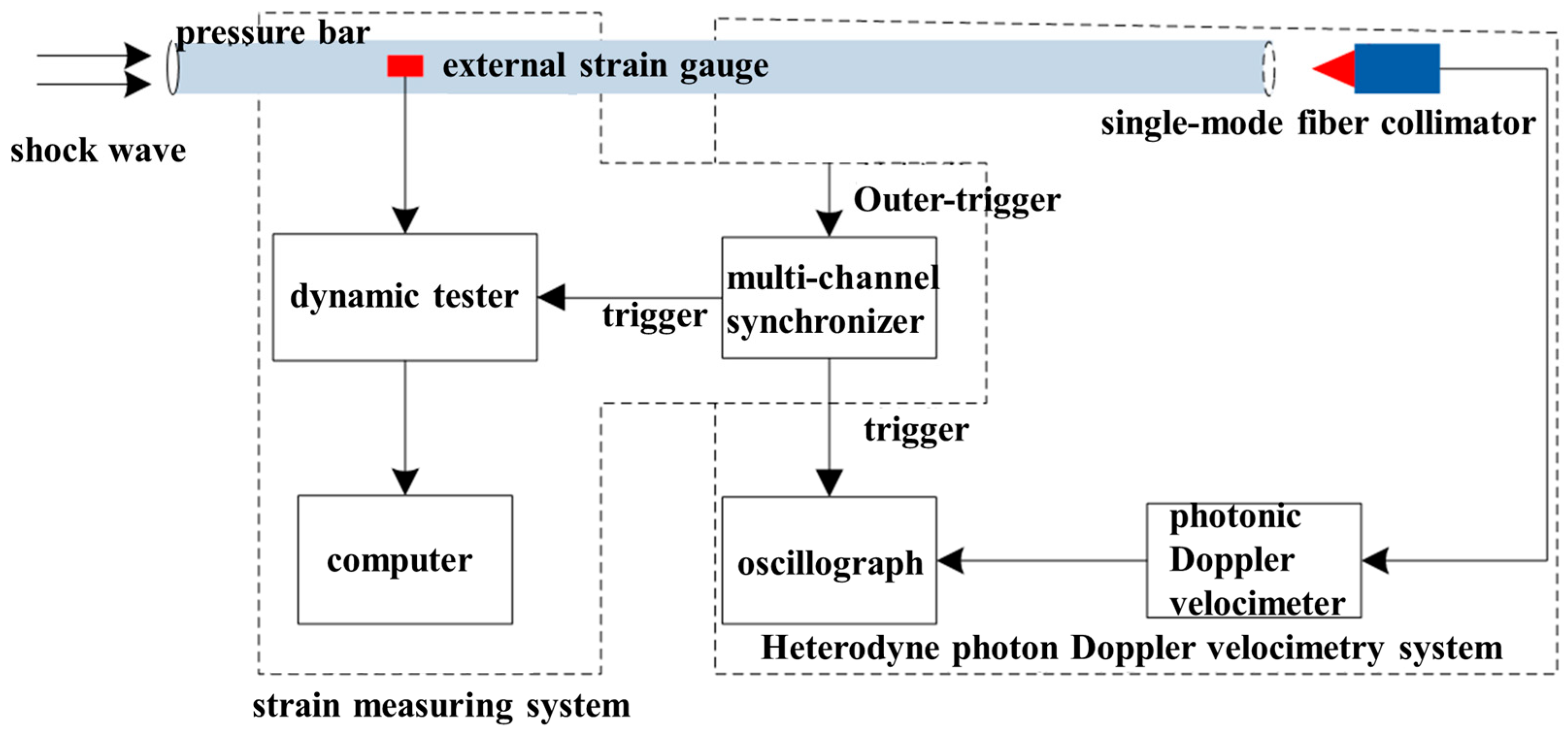 pressure bar
external strain gauge
shock wave
single-mode fiber collimator
Outer-trigger
dynamic tester
trigger
multi-channel synchronizer
trigger
computer
oscillograph
photonic Doppler velocimeter
Heterodyne photon Doppler velocimetry system
strain measuring system